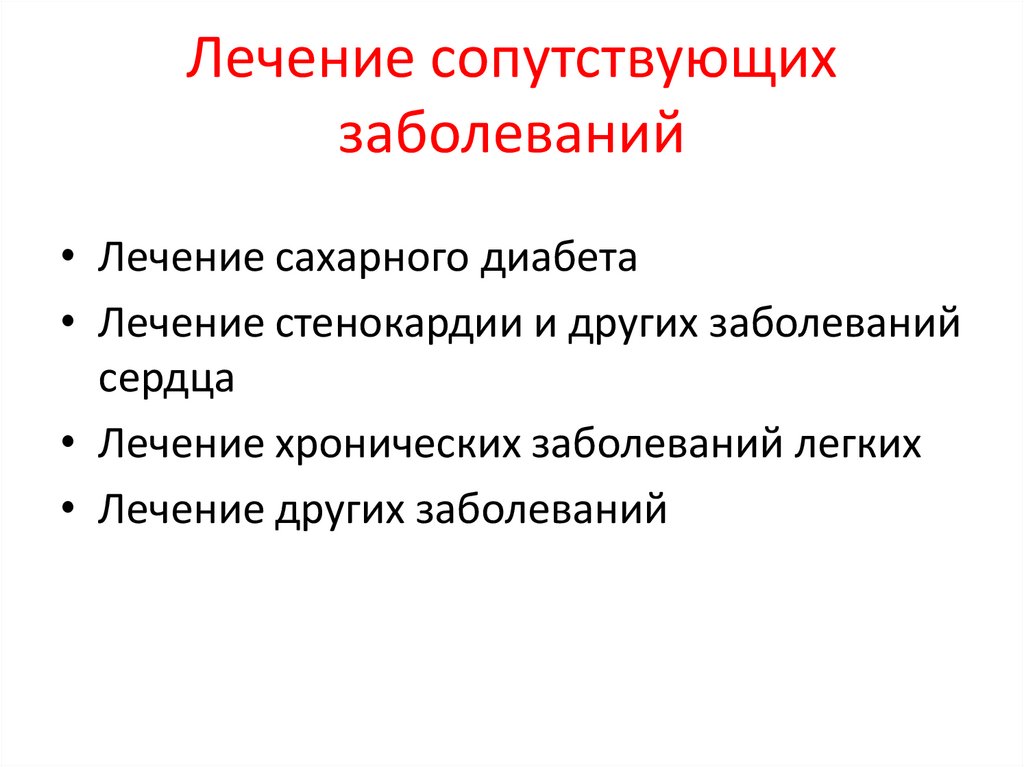 Лечение сопутствующих заболеваний

• Лечение сахарного диабета
• Лечение стенокардии и других заболеваний сердца
• Лечение хронических заболеваний легких
• Лечение других заболеваний